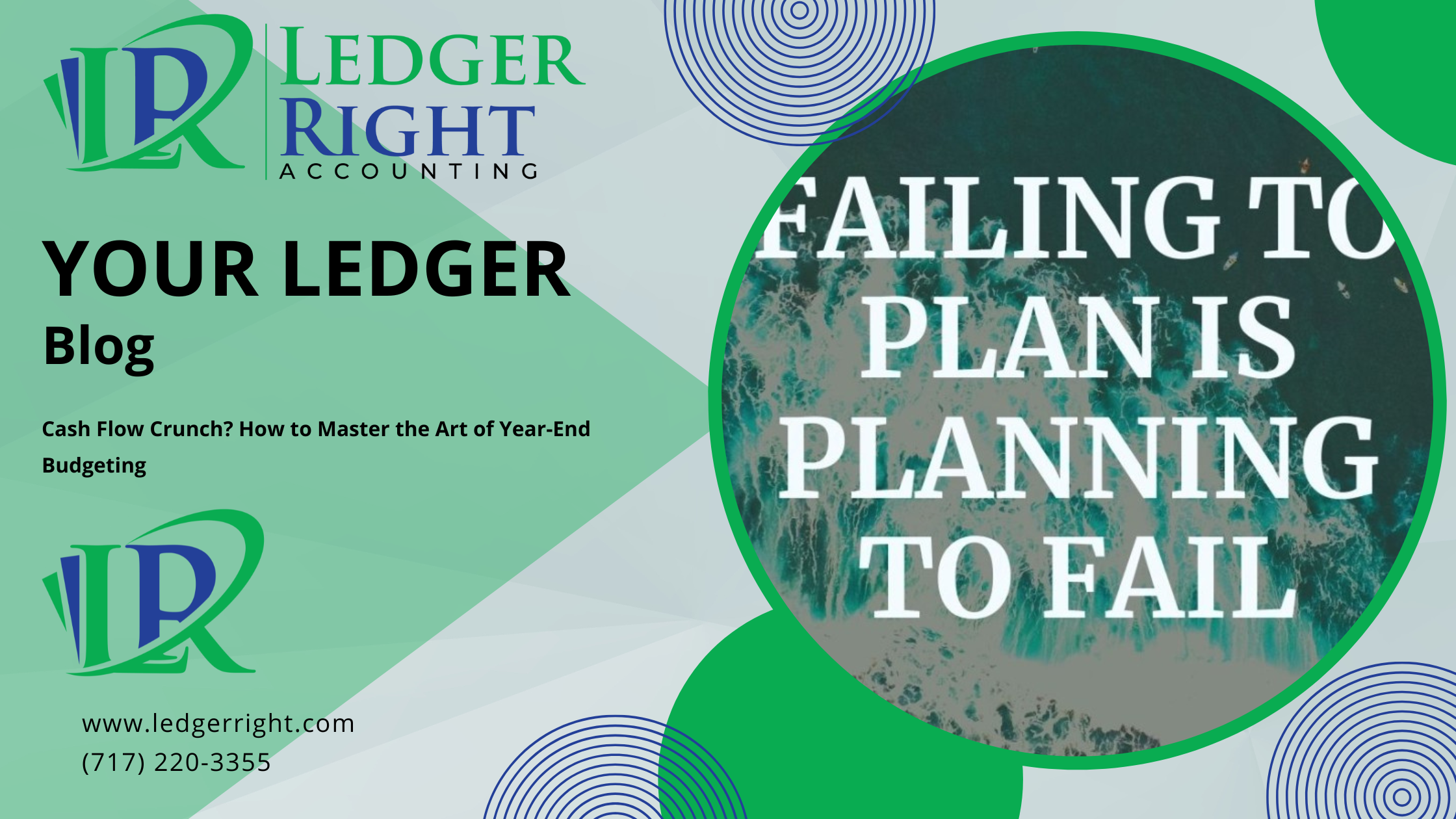 LR
LEDGER
RIGHT
ACCOUNTING

YOUR LEDGER
Blog

Cash Flow Crunch? How to Master the Art of Year-End Budgeting

LR

www.ledgerright.com
(717) 220-3355

FAILING TO PLAN IS PLANNING TO FAIL